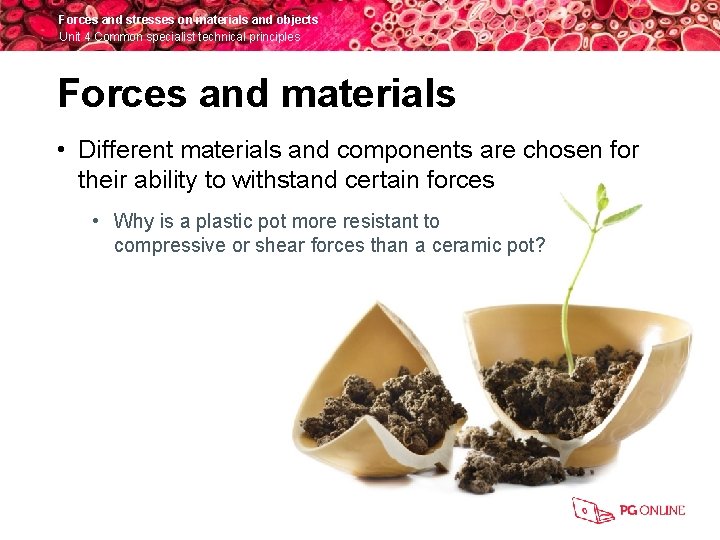 Forces and stresses on materials and objects
Unit 4 Common specialist technical principles

Forces and materials

• Different materials and components are chosen for their ability to withstand certain forces

• Why is a plastic pot more resistant to compressive or shear forces than a ceramic pot?

PG ONLINE